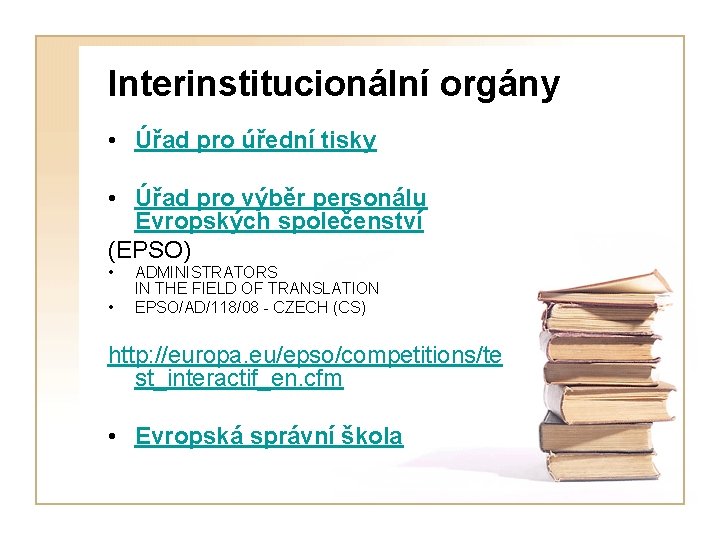 Interinstitucionální orgány

• Úřad pro úřední tisky

• Úřad pro výběr personálu Evropských společenství

(EPSO)

• ADMINISTRATORS IN THE FIELD OF TRANSLATION
• EPSO/AD/118/08 - CZECH (CS)

http://europa.eu/epso/competitions/test_interactif_en.cfm

• Evropská správní škola